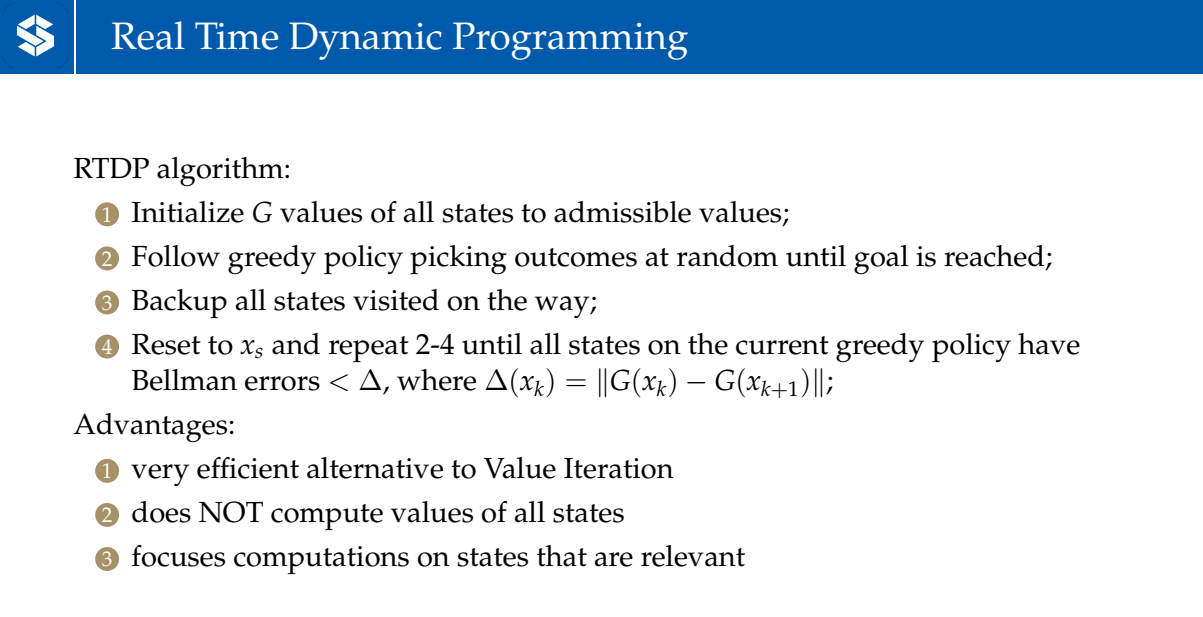 Real Time Dynamic Programming

RTDP algorithm:

1 Initialize $G$ values of all states to admissible values;

2 Follow greedy policy picking outcomes at random until goal is reached;

3 Backup all states visited on the way;

4 Reset to $x_s$ and repeat 2-4 until all states on the current greedy policy have Bellman errors $< \Delta$, where $\Delta(x_k) = \|G(x_k) - G(x_{k+1})\|$;

Advantages:

1 very efficient alternative to Value Iteration

2 does NOT compute values of all states

3 focuses computations on states that are relevant